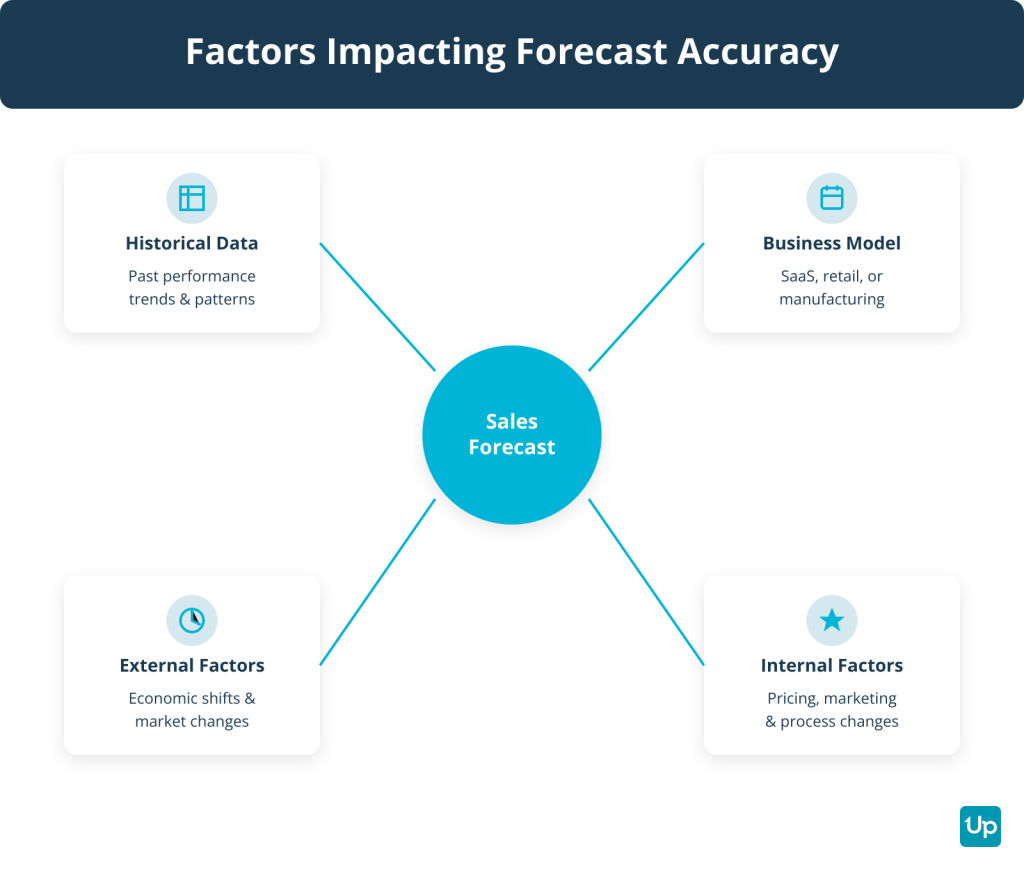 Factors Impacting Forecast Accuracy

Historical Data
Past performance trends & patterns

Business Model
SaaS, retail, or manufacturing

Sales Forecast

External Factors
Economic shifts & market changes

Internal Factors
Pricing, marketing & process changes

Up